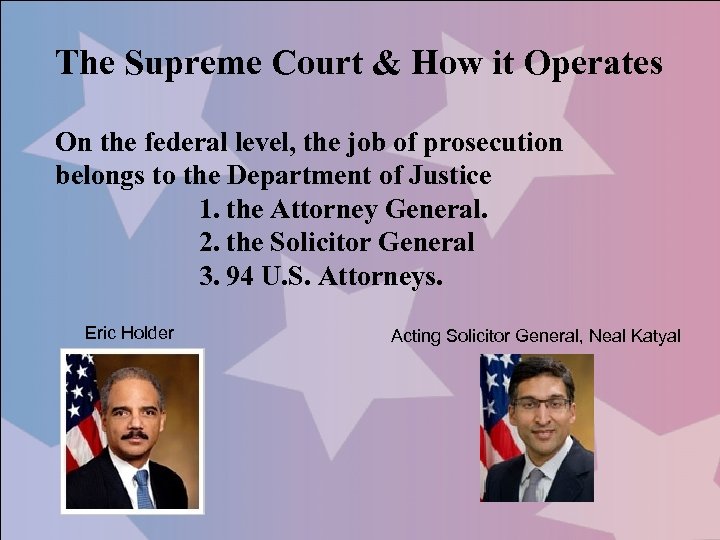 The Supreme Court & How it Operates

On the federal level, the job of prosecution belongs to the Department of Justice

1. the Attorney General.
2. the Solicitor General
3. 94 U.S. Attorneys.

Eric Holder

Acting Solicitor General, Neal Katyal